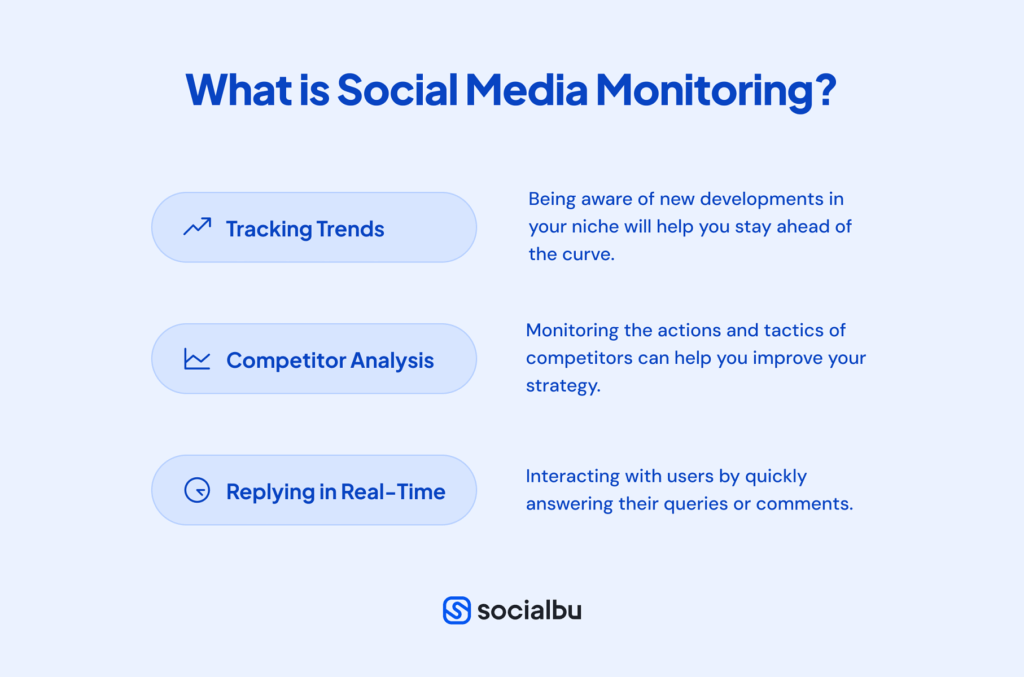 What is Social Media Monitoring?

Tracking Trends

Being aware of new developments in your niche will help you stay ahead of the curve.

Competitor Analysis

Monitoring the actions and tactics of competitors can help you improve your strategy.

Replying in Real-Time

Interacting with users by quickly answering their queries or comments.

socialbu